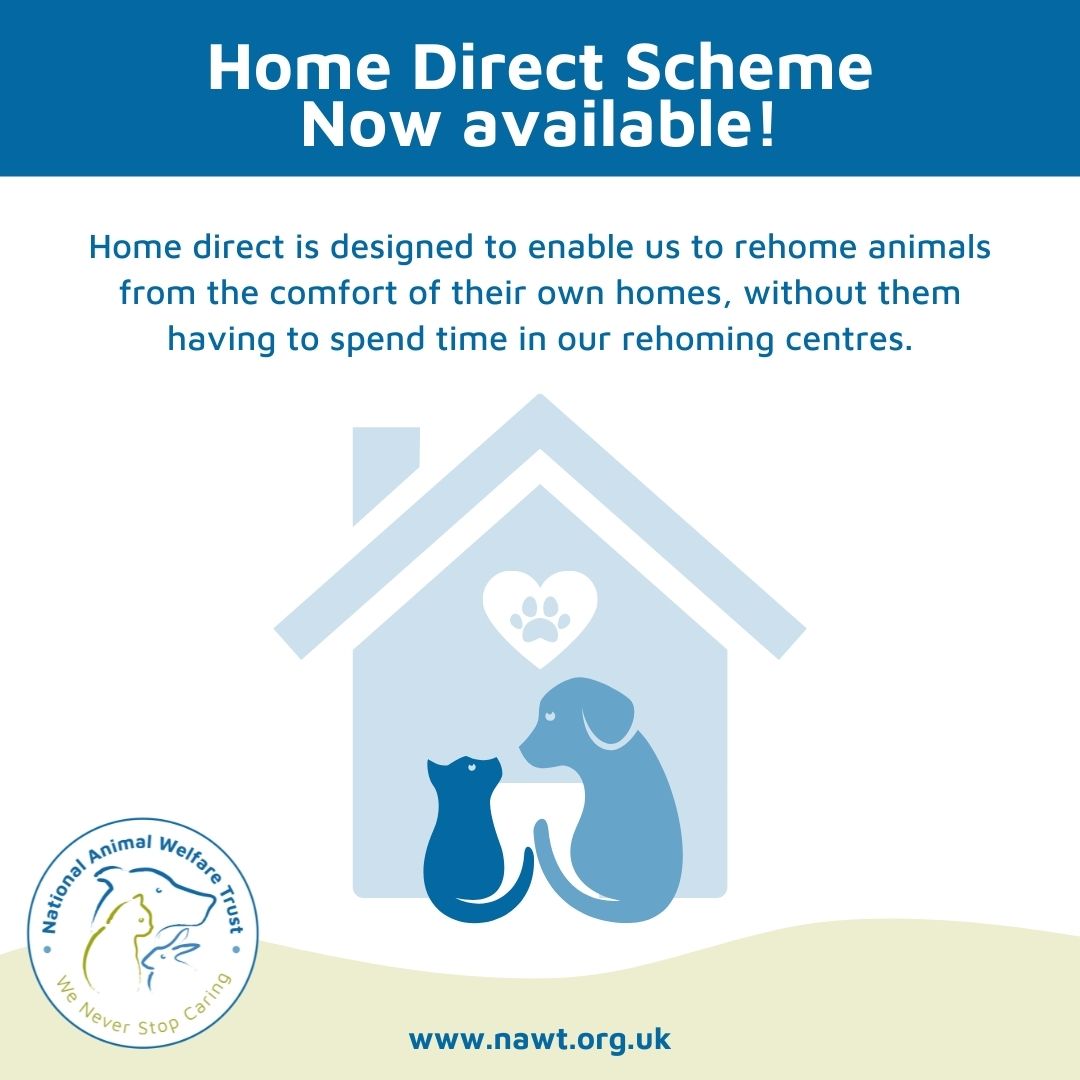 Home Direct Scheme
Now available!

Home direct is designed to enable us to rehome animals from the comfort of their own homes, without them having to spend time in our rehoming centres.

National Animal Welfare Trust
We Never Stop Caring

www.nawt.org.uk